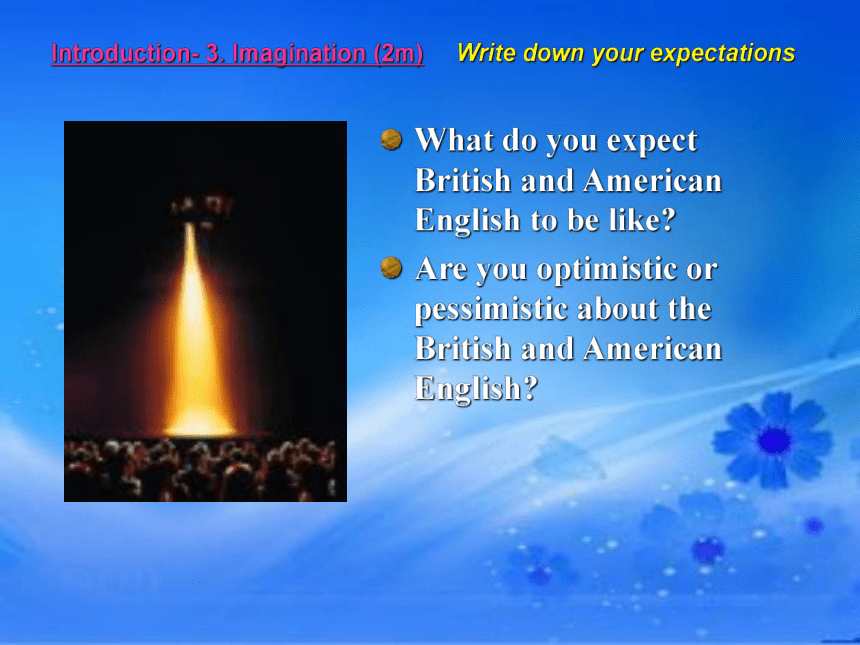 Introduction- 3. Imagination (2m) Write down your expectations

What do you expect British and American English to be like?

Are you optimistic or pessimistic about the British and American English?